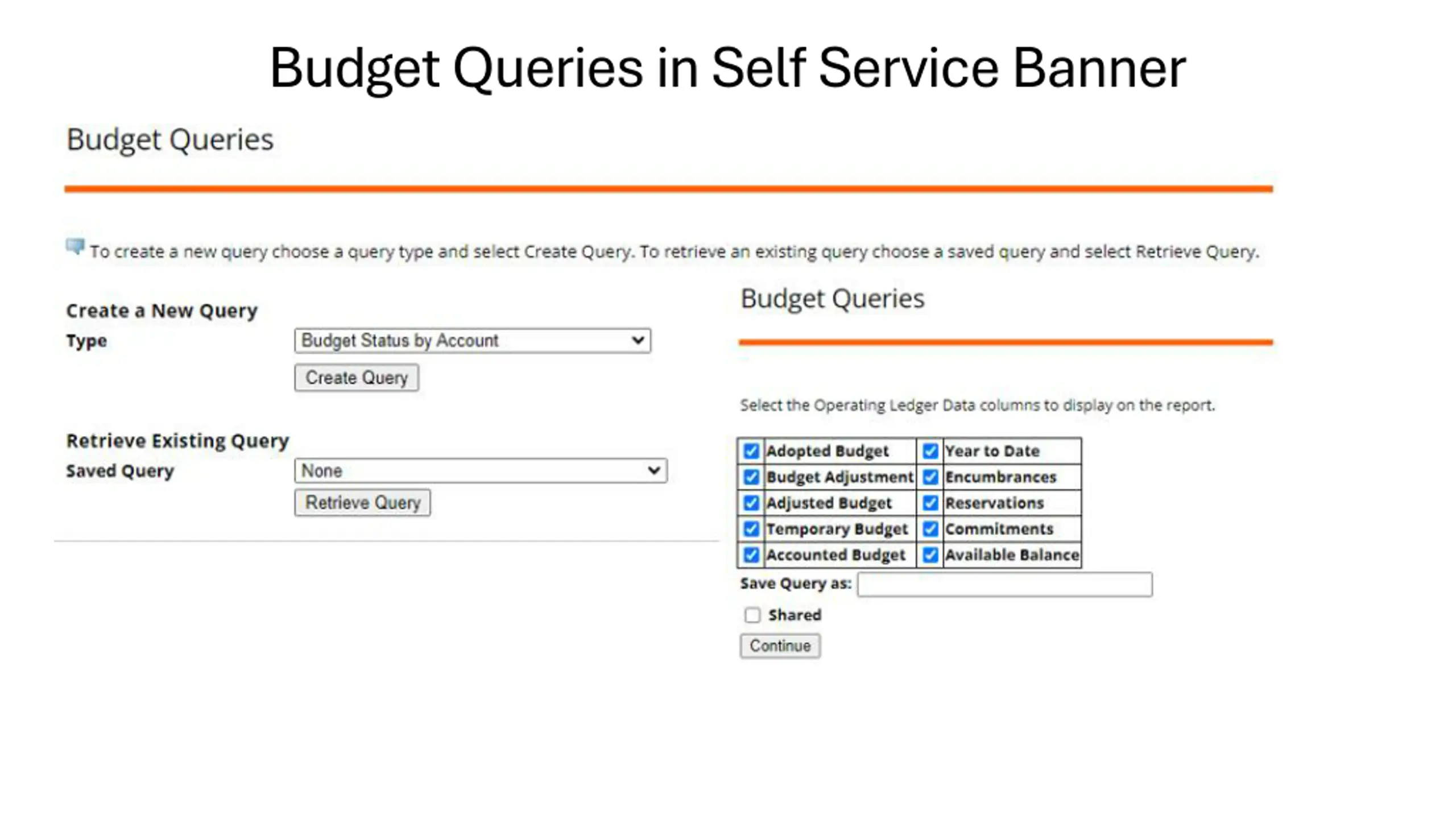 Budget Queries in Self Service Banner

Budget Queries

To create a new query choose a query type and select Create Query. To retrieve an existing query choose a saved query and select Retrieve Query.

Create a New Query

Type Budget Status by Account

Create Query

Retrieve Existing Query

Saved Query None

Retrieve Query

Budget Queries

Select the Operating Ledger Data columns to display on the report.

| Adopted Budget | Year to Date |
|---|---|
| Budget Adjustment | Encumbrances |
| Adjusted Budget | Reservations |
| Temporary Budget | Commitments |
| Accounted Budget | Available Balance |

Save Query as:

Shared

Continue